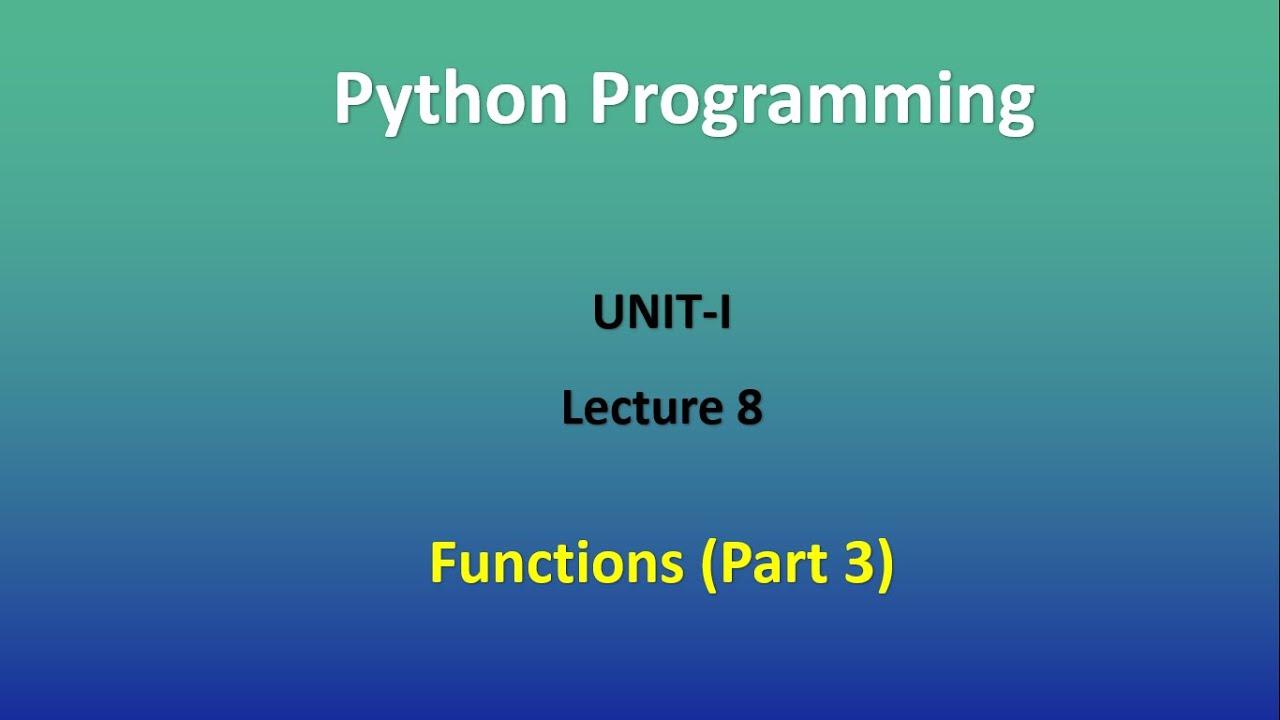 Python Programming

UNIT-I

Lecture 8

Functions (Part 3)